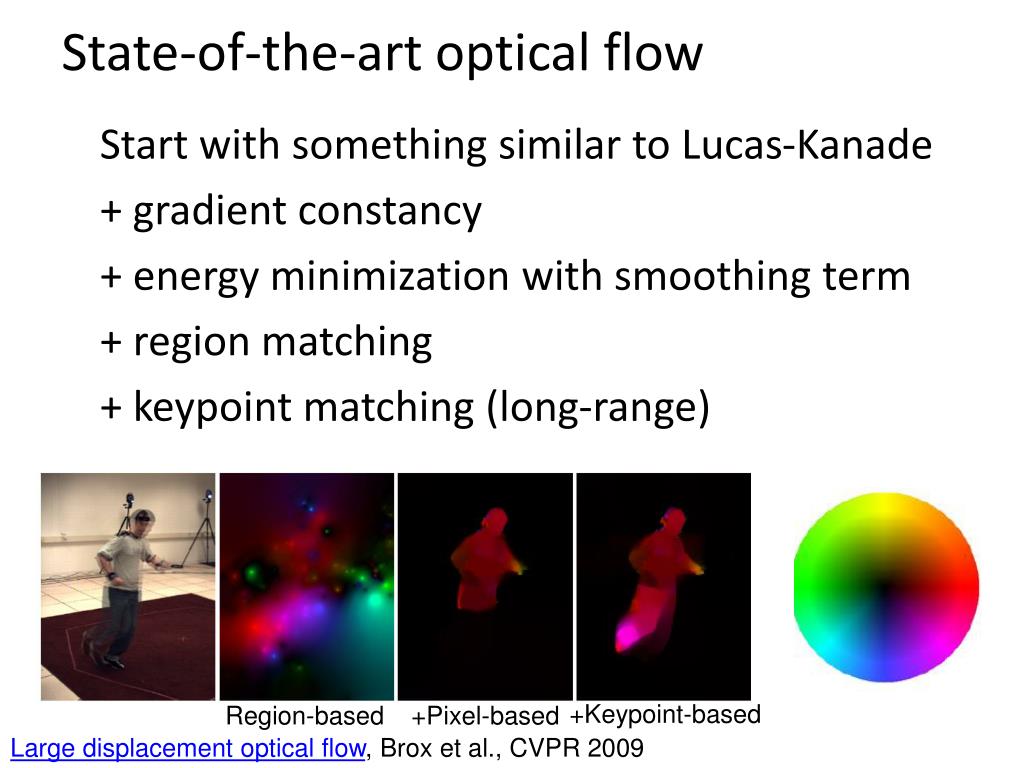 State-of-the-art optical flow

Start with something similar to Lucas-Kanade

+ gradient constancy

+ energy minimization with smoothing term

+ region matching

+ keypoint matching (long-range)

Region-based +Pixel-based +Keypoint-based

Large displacement optical flow, Brox et al., CVPR 2009